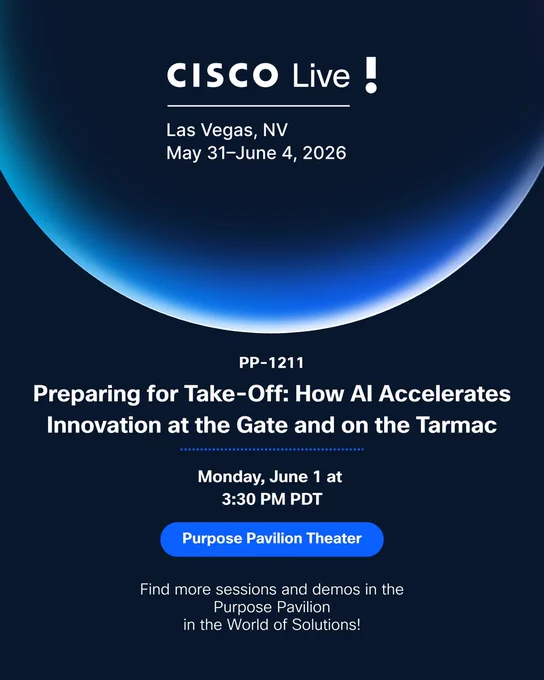 CISCO Live !

Las Vegas, NV
May 31–June 4, 2026

PP-1211

Preparing for Take-Off: How AI Accelerates Innovation at the Gate and on the Tarmac

Monday, June 1 at 3:30 PM PDT

Purpose Pavilion Theater

Find more sessions and demos in the Purpose Pavilion in the World of Solutions!